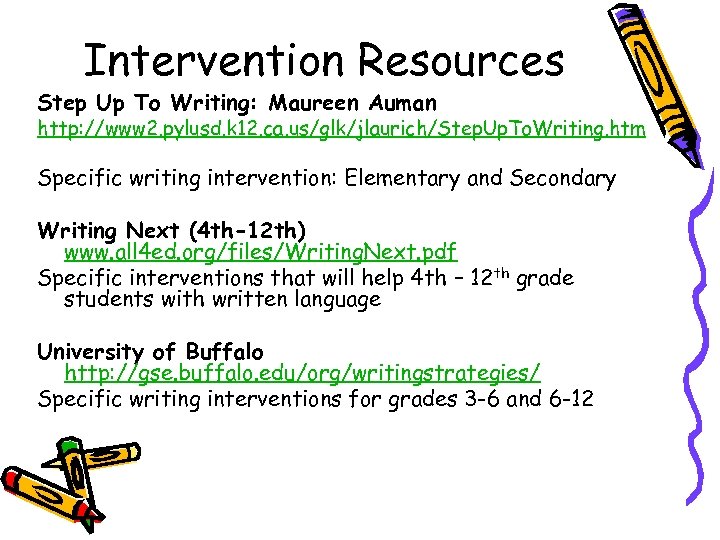 Intervention Resources

Step Up To Writing: Maureen Auman
http://www2.pylusd.k12.ca.us/glk/jlaurich/StepUpToWriting.htm

Specific writing intervention: Elementary and Secondary

Writing Next (4th-12th)
www.all4ed.org/files/WritingNext.pdf
Specific interventions that will help 4th – 12$^{th}$ grade students with written language

University of Buffalo
http://gse.buffalo.edu/org/writingstrategies/
Specific writing interventions for grades 3-6 and 6-12